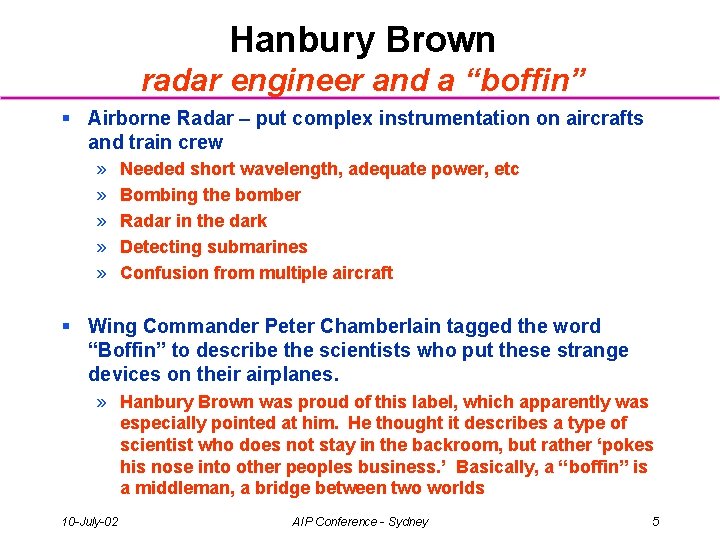 Hanbury Brown
radar engineer and a “boffin”

▪ Airborne Radar – put complex instrumentation on aircrafts and train crew

» Needed short wavelength, adequate power, etc
» Bombing the bomber
» Radar in the dark
» Detecting submarines
» Confusion from multiple aircraft

▪ Wing Commander Peter Chamberlain tagged the word “Boffin” to describe the scientists who put these strange devices on their airplanes.

» Hanbury Brown was proud of this label, which apparently was especially pointed at him. He thought it describes a type of scientist who does not stay in the backroom, but rather ‘pokes his nose into other peoples business.’ Basically, a “boffin” is a middleman, a bridge between two worlds

10-July-02 AIP Conference - Sydney 5